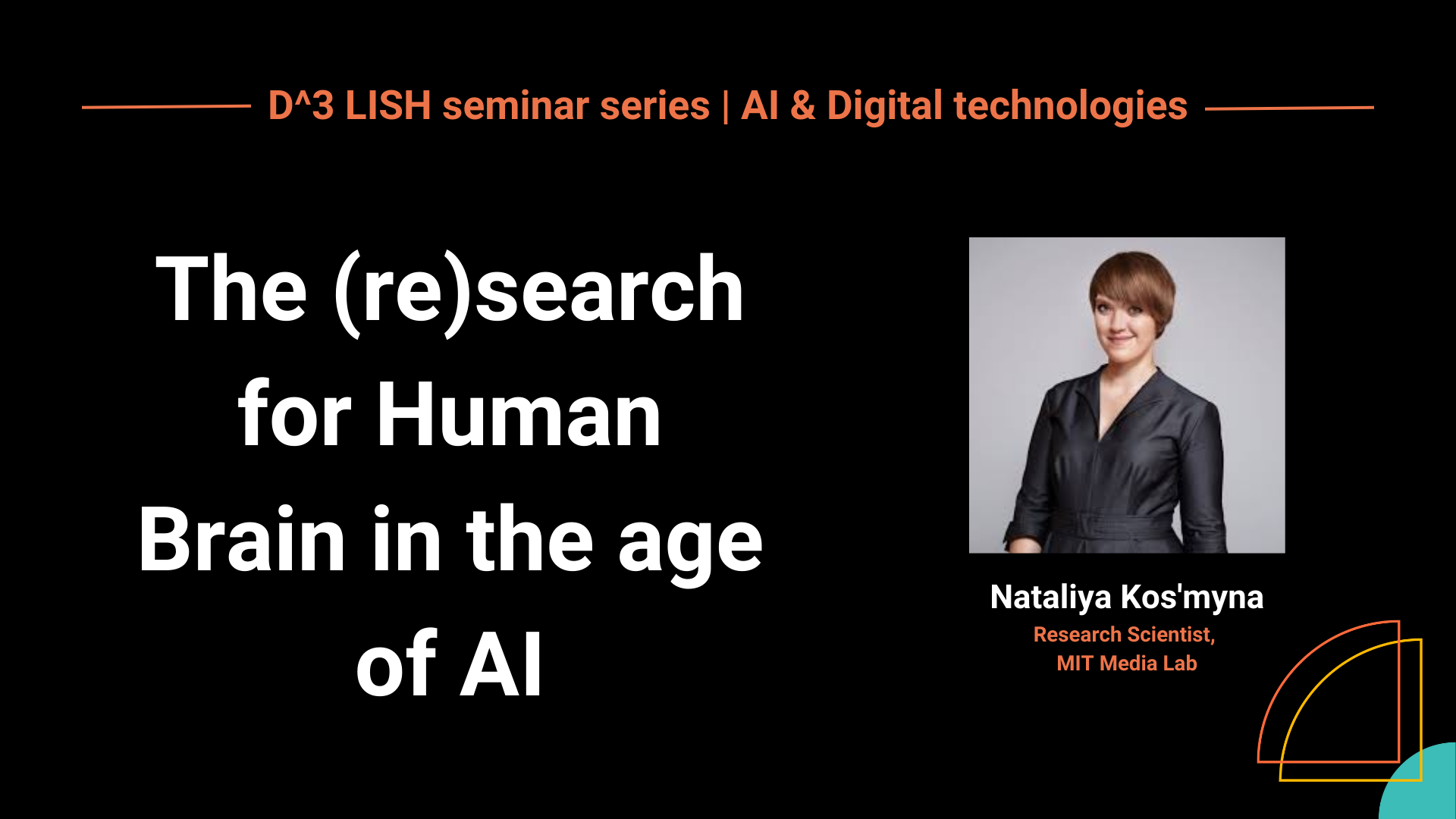 D^3 LISH seminar series | AI & Digital technologies

The (re)search for Human Brain in the age of AI

Nataliya Kos'myna
Research Scientist,
MIT Media Lab